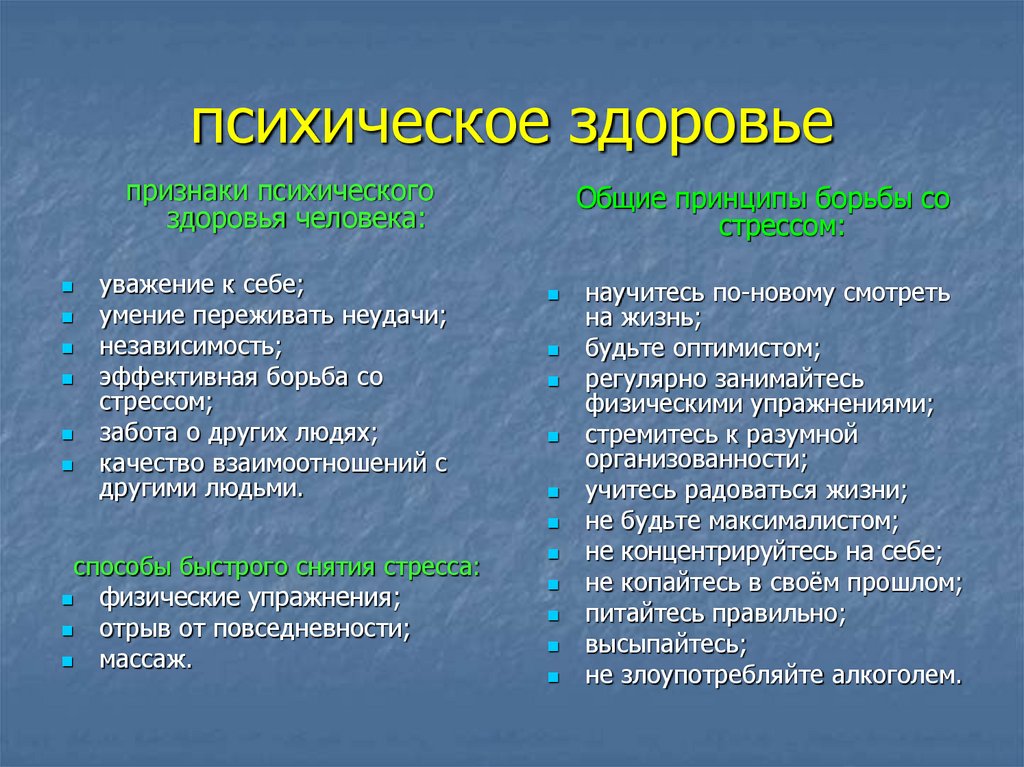 психическое здоровье

признаки психического здоровья человека:

- уважение к себе;
- умение переживать неудачи;
- независимость;
- эффективная борьба со стрессом;
- забота о других людях;
- качество взаимоотношений с другими людьми.

способы быстрого снятия стресса:
- физические упражнения;
- отрыв от повседневности;
- массаж.

Общие принципы борьбы со стрессом:

- научитесь по-новому смотреть на жизнь;
- будьте оптимистом;
- регулярно занимайтесь физическими упражнениями;
- стремитесь к разумной организованности;
- учитесь радоваться жизни;
- не будьте максималистом;
- не концентрируйтесь на себе;
- не копайтесь в своём прошлом;
- питайтесь правильно;
- высыпайтесь;
- не злоупотребляйте алкоголем.